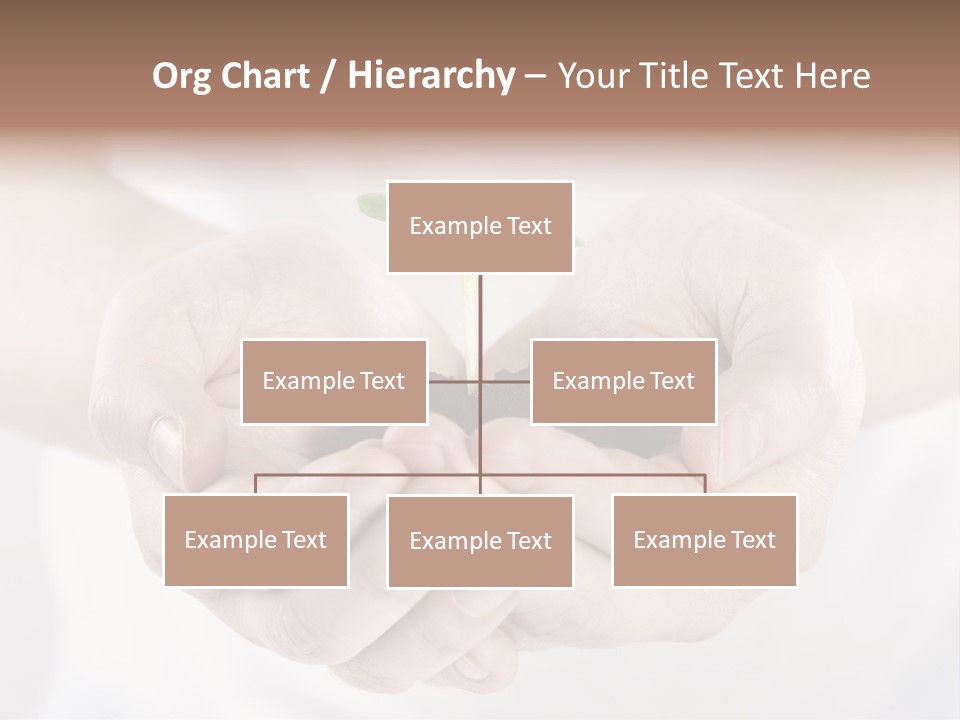 Org Chart / Hierarchy – Your Title Text Here

Example Text

Example Text

Example Text

Example Text

Example Text

Example Text